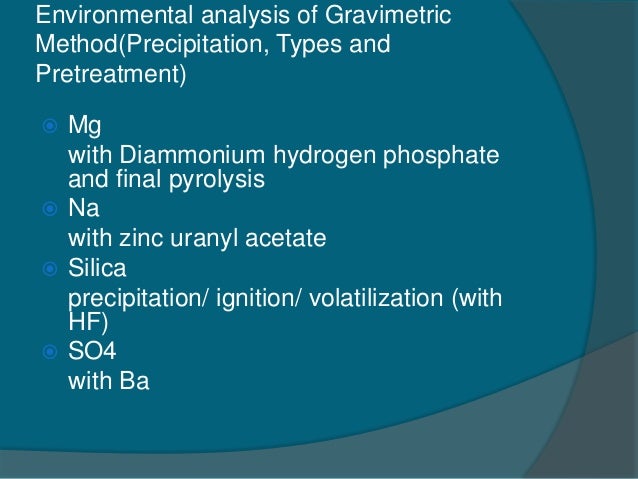 Environmental analysis of Gravimetric Method(Precipitation, Types and Pretreatment)

Mg
with Diammonium hydrogen phosphate and final pyrolysis

Na
with zinc uranyl acetate

Silica
precipitation/ ignition/ volatilization (with HF)

SO4
with Ba